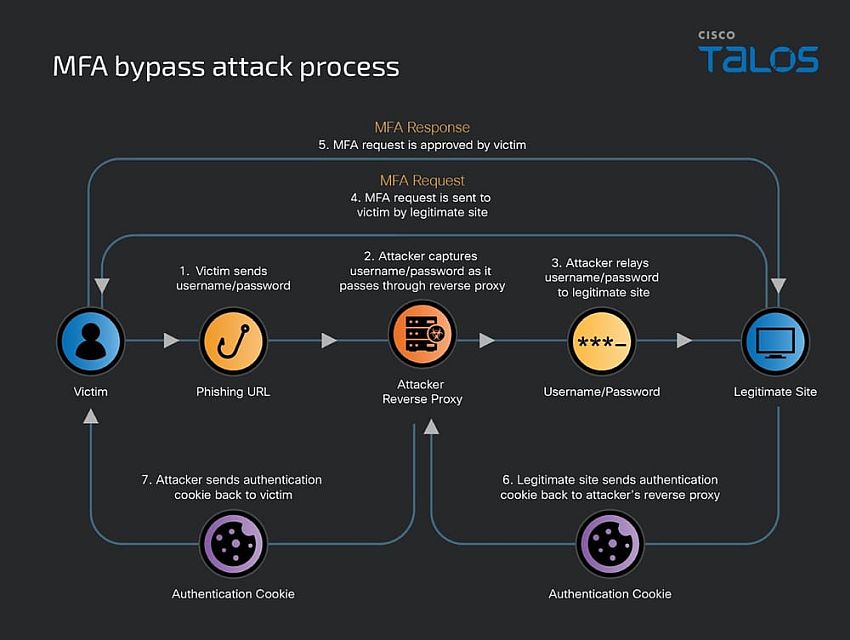 MFA bypass attack process

CISCO TALOS

MFA Response
5. MFA request is approved by victim

MFA Request
4. MFA request is sent to victim by legitimate site

1. Victim sends username/password

2. Attacker captures username/password as it passes through reverse proxy

3. Attacker relays username/password to legitimate site

***_

Victim

Phishing URL

Attacker Reverse Proxy

Username/Password

Legitimate Site

7. Attacker sends authentication cookie back to victim

6. Legitimate site sends authentication cookie back to attacker's reverse proxy

Authentication Cookie

Authentication Cookie